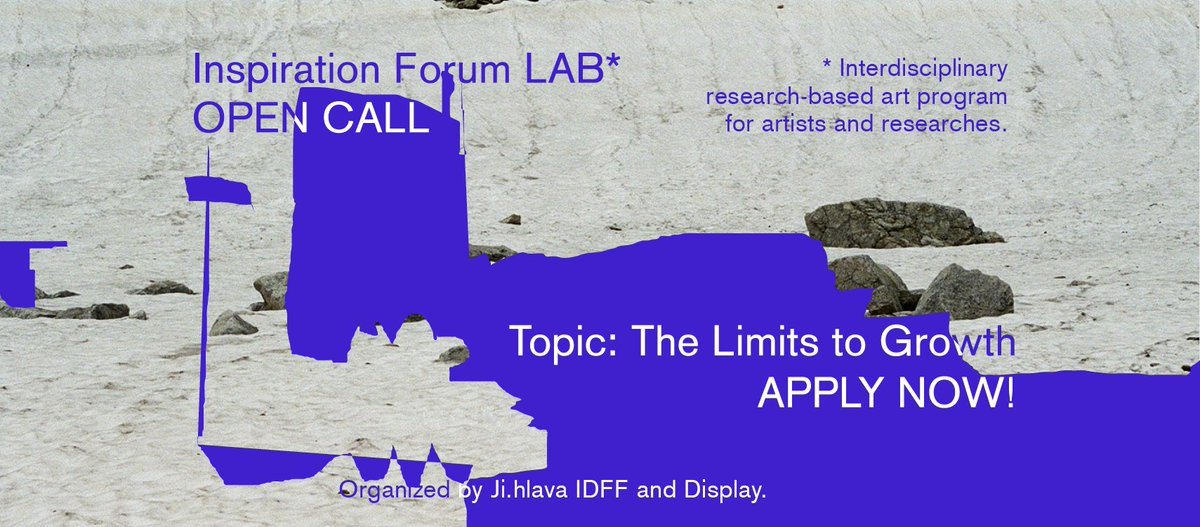 Inspiration Forum LAB*
OPEN CALL

* Interdisciplinary research-based art program for artists and researches.

Topic: The Limits to Growth
APPLY NOW!

Organized by Ji.hlava IDFF and Display.